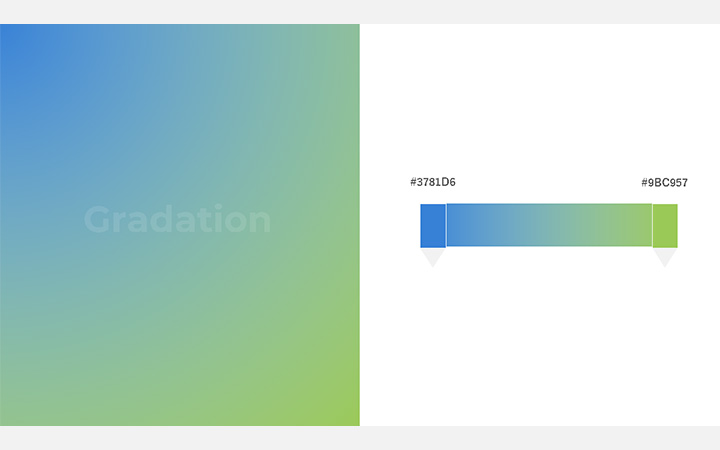 Gradation

#3781D6

#9BC957